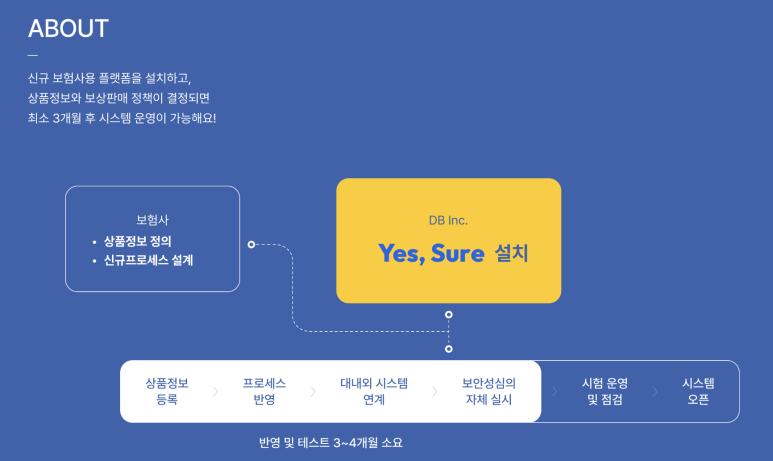 ABOUT

신규 보험사용 플랫폼을 설치하고,
상품정보와 보상판매 정책이 결정되면
최소 3개월 후 시스템 운영이 가능해요!

보험사
• 상품정보 정의
• 신규프로세스 설계

DB Inc.
Yes, Sure 설치

상품정보 등록 > 프로세스 반영 > 대내외 시스템 연계 > 보안성심의 자체 실시 > 시험 운영 및 점검 > 시스템 오픈

반영 및 테스트 3~4개월 소요